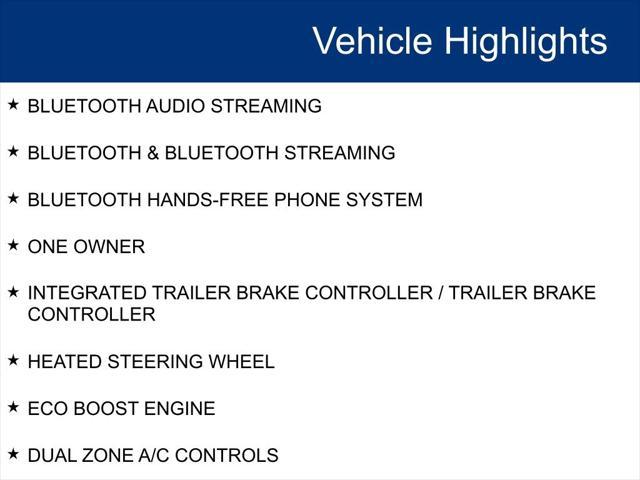 Vehicle Highlights

★ BLUETOOTH AUDIO STREAMING

★ BLUETOOTH & BLUETOOTH STREAMING

★ BLUETOOTH HANDS-FREE PHONE SYSTEM

★ ONE OWNER

★ INTEGRATED TRAILER BRAKE CONTROLLER / TRAILER BRAKE CONTROLLER

★ HEATED STEERING WHEEL

★ ECO BOOST ENGINE

★ DUAL ZONE A/C CONTROLS